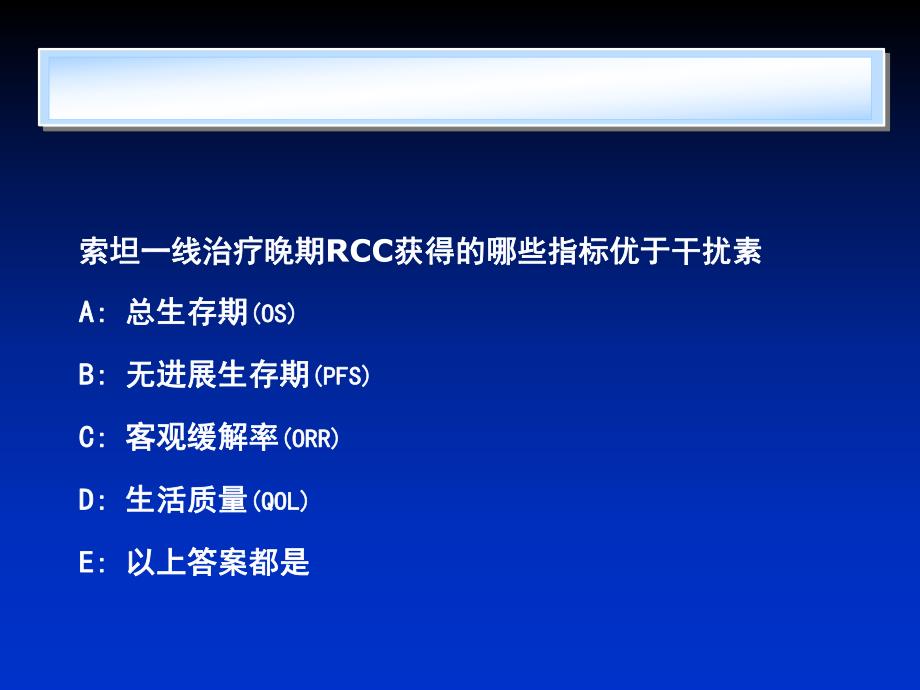 索坦一线治疗晚期RCC获得的哪些指标优于干扰素

A: 总生存期(OS)

B: 无进展生存期(PFS)

C: 客观缓解率(ORR)

D: 生活质量(QOL)

E: 以上答案都是